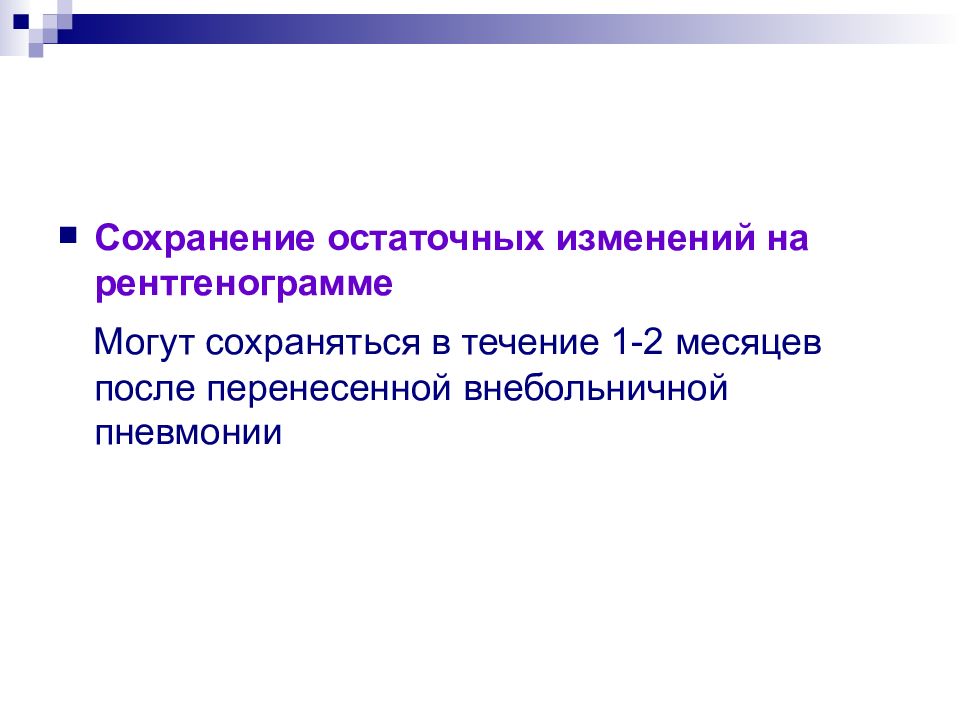 Сохранение остаточных изменений на рентгенограмме

Могут сохраняться в течение 1-2 месяцев после перенесенной внебольничной пневмонии